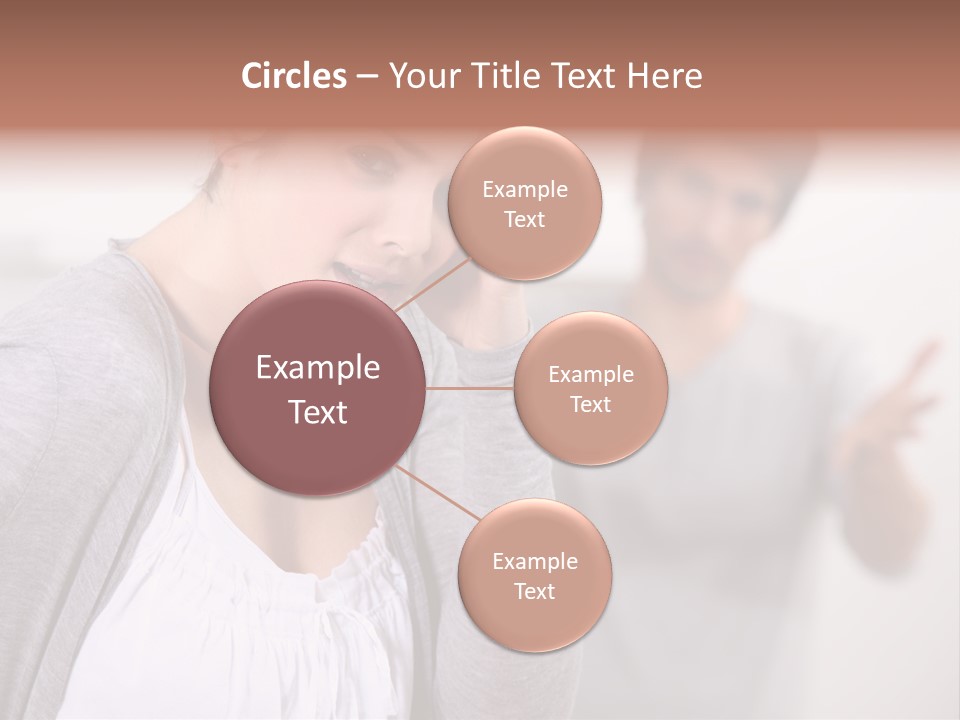 Circles – Your Title Text Here

Example Text

Example Text

Example Text

Example Text